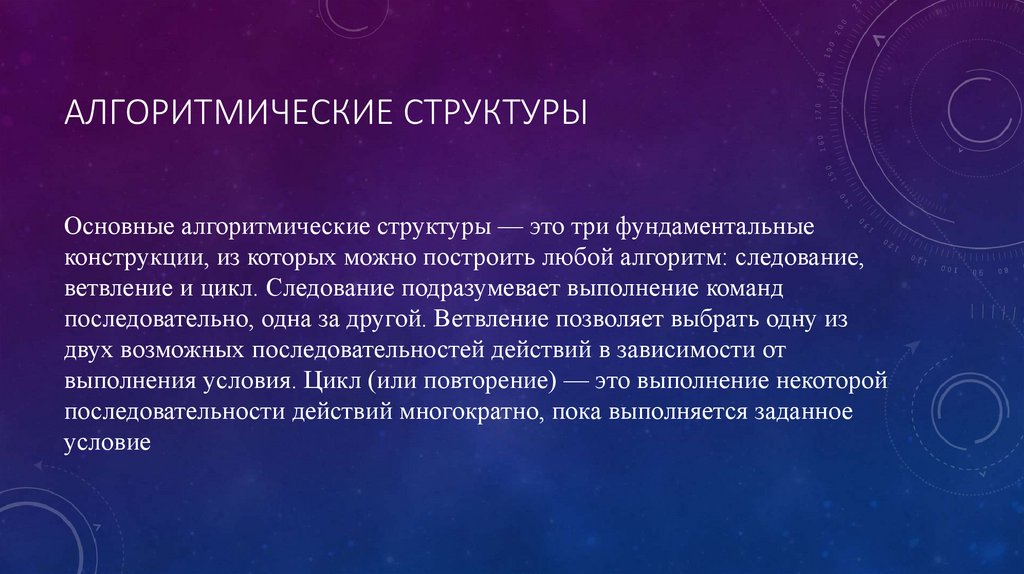 АЛГОРИТМИЧЕСКИЕ СТРУКТУРЫ

Основные алгоритмические структуры — это три фундаментальные конструкции, из которых можно построить любой алгоритм: следование, ветвление и цикл. Следование подразумевает выполнение команд последовательно, одна за другой. Ветвление позволяет выбрать одну из двух возможных последовательностей действий в зависимости от выполнения условия. Цикл (или повторение) — это выполнение некоторой последовательности действий многократно, пока выполняется заданное условие